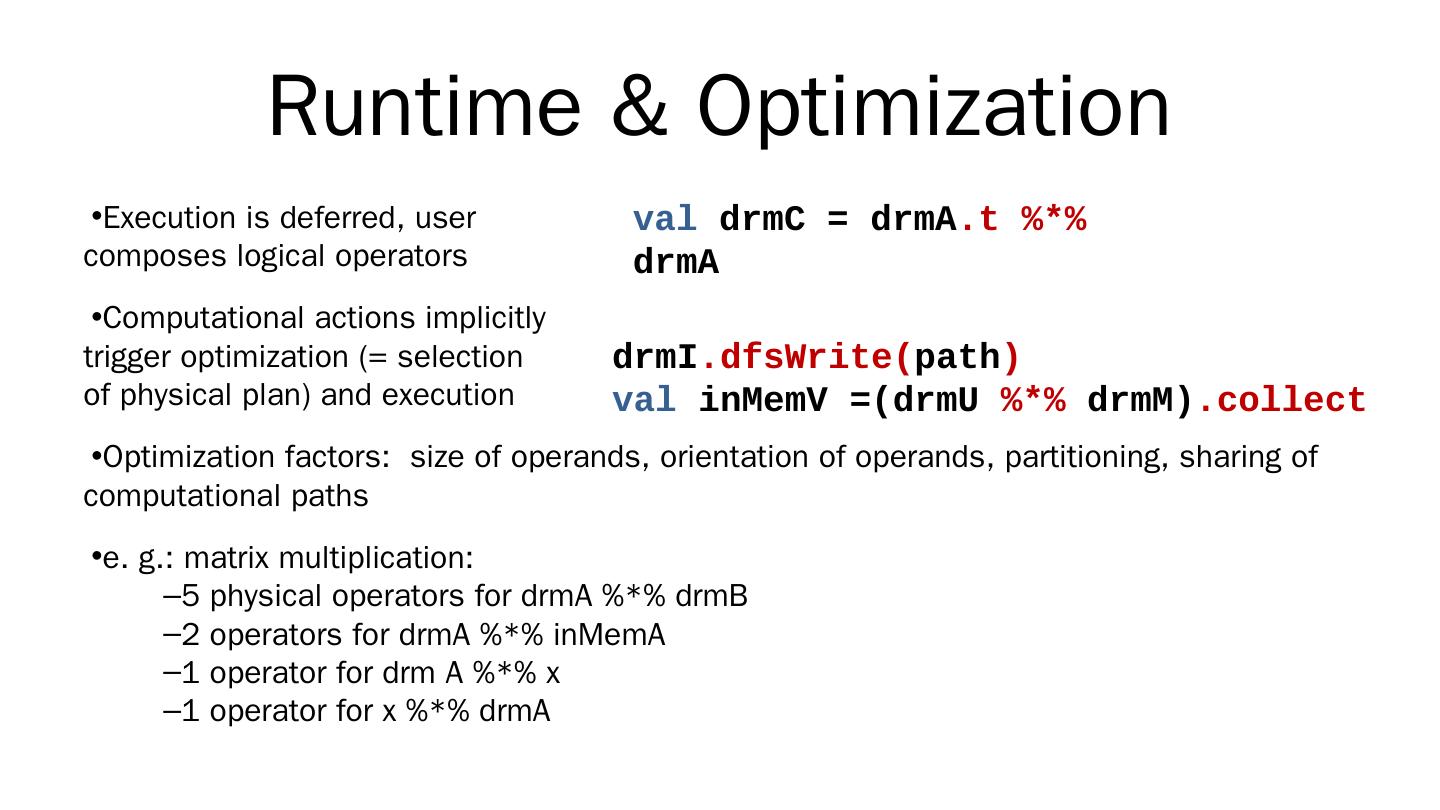 Runtime & Optimization

•Execution is deferred, user composes logical operators

val drmC = drmA.t %*% drmA

•Computational actions implicitly trigger optimization (= selection of physical plan) and execution

drmI.dfsWrite(path)
val inMemV =(drmU %*% drmM).collect

•Optimization factors: size of operands, orientation of operands, partitioning, sharing of computational paths

•e. g.: matrix multiplication:
–5 physical operators for drmA %*% drmB
–2 operators for drmA %*% inMemA
–1 operator for drm A %*% x
–1 operator for x %*% drmA